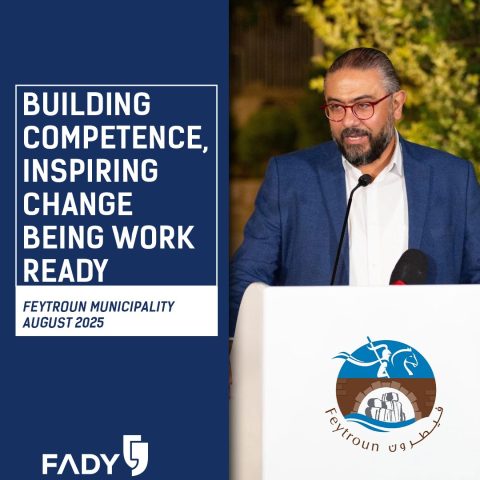 BUILDING COMPETENCE, INSPIRING CHANGE BEING WORK READY

FEYTROUN MUNICIPALITY
AUGUST 2025

FADY

Feytroun فيطرون